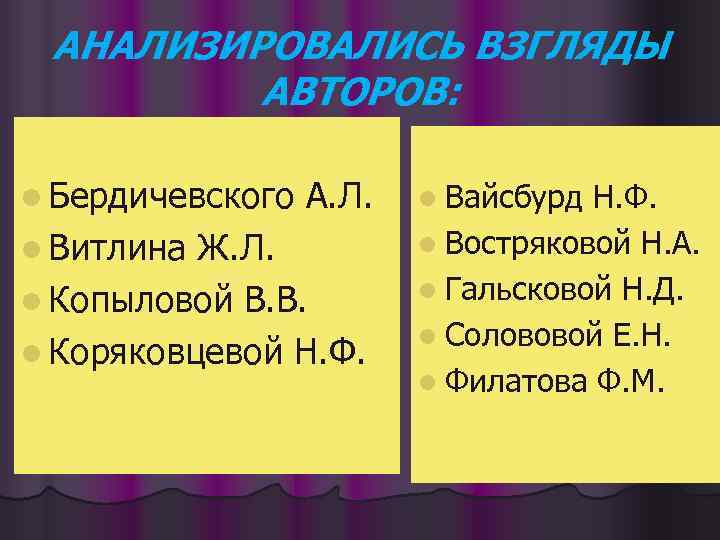 АНАЛИЗИРОВАЛИСЬ ВЗГЛЯДЫ АВТОРОВ:

Бердичевского А.Л.
Витлина Ж.Л.
Копыловой В.В.
Коряковцевой Н.Ф.

Вайсбурд Н.Ф.
Востряковой Н.А.
Гальсковой Н.Д.
Солововой Е.Н.
Филатова Ф.М.